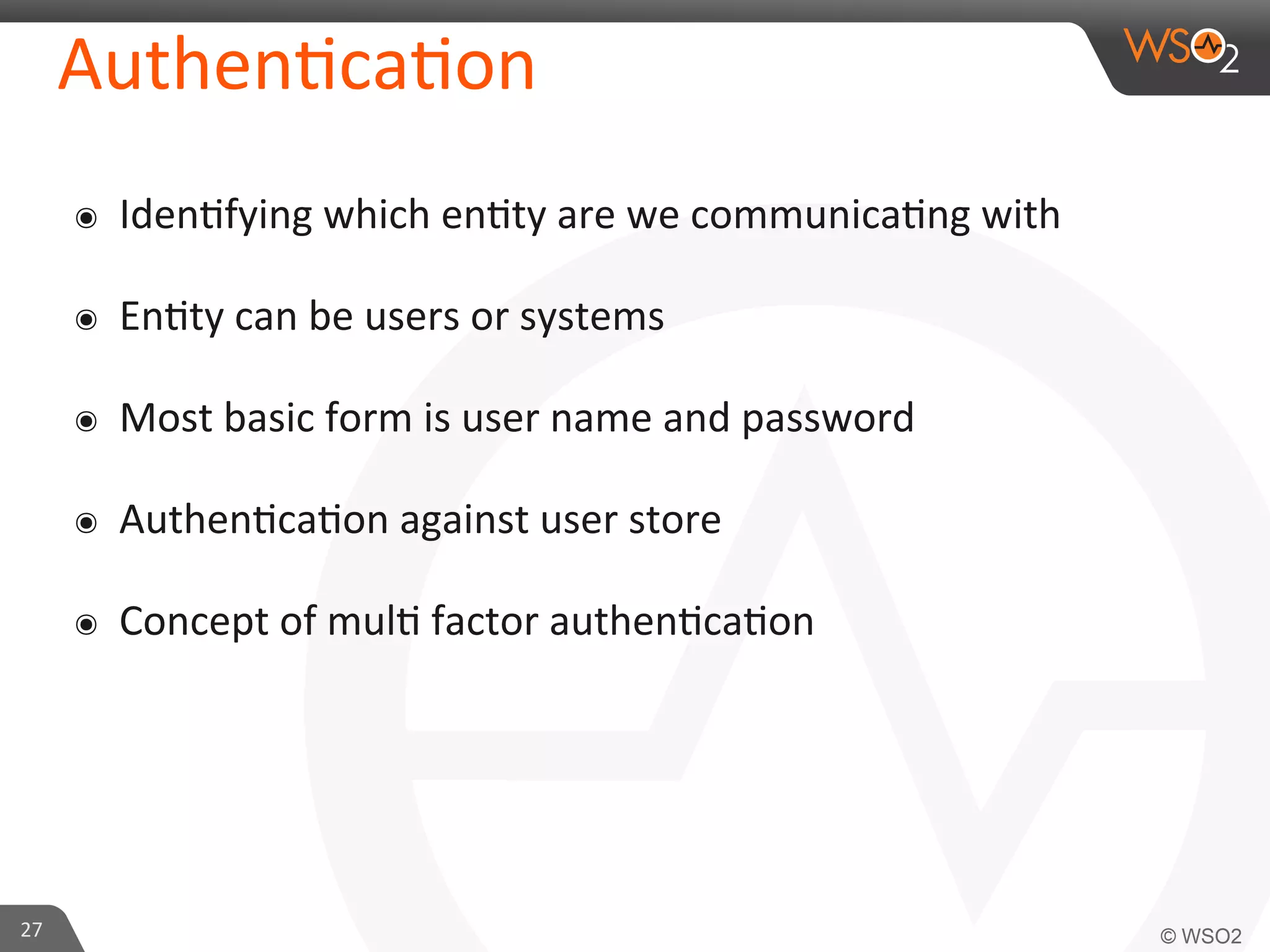 Authentication

WSO2

◉ Identifying which entity are we communicating with

◉ Entity can be users or systems

◉ Most basic form is user name and password

◉ Authentication against user store

◉ Concept of multi factor authentication

27

© WSO2